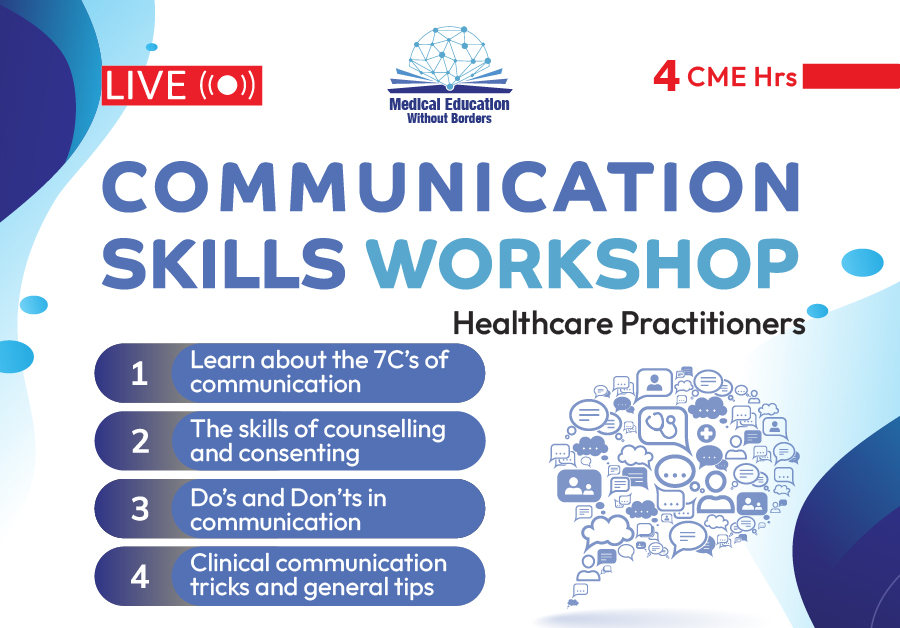 LIVE

Medical Education
Without Borders

4 CME Hrs

COMMUNICATION SKILLS WORKSHOP

Healthcare Practitioners

1 Learn about the 7C's of communication

2 The skills of counselling and consenting

3 Do's and Don'ts in communication

4 Clinical communication tricks and general tips